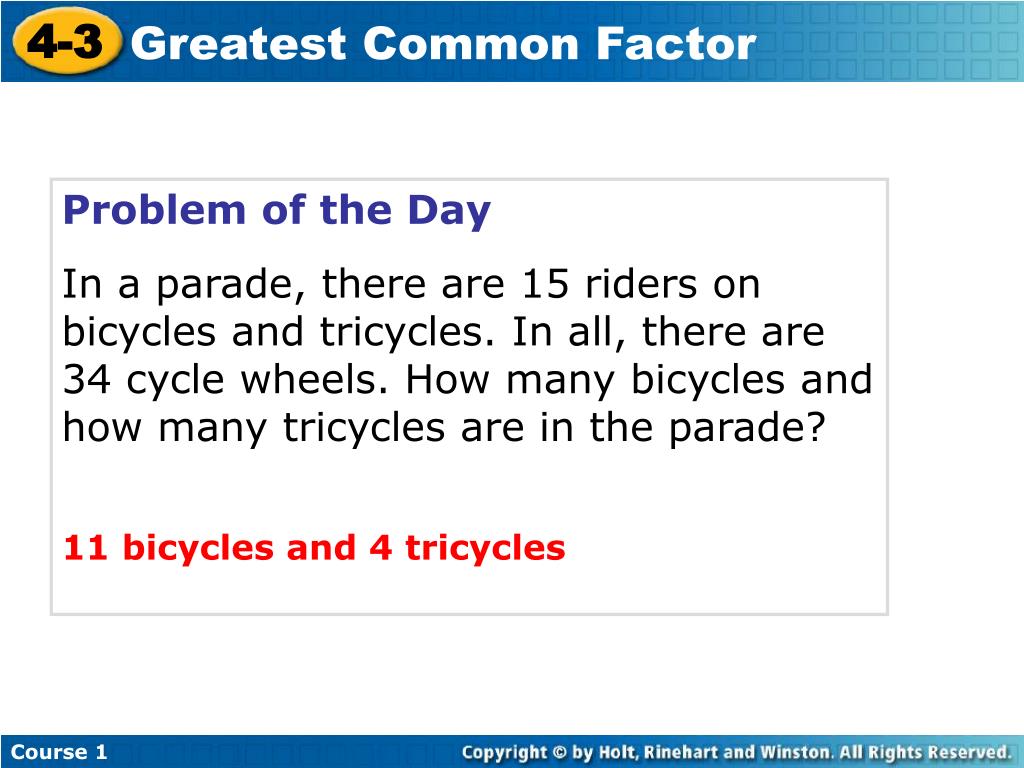 4-3 Greatest Common Factor

Problem of the Day

In a parade, there are 15 riders on bicycles and tricycles. In all, there are 34 cycle wheels. How many bicycles and how many tricycles are in the parade?

11 bicycles and 4 tricycles

Course 1

Copyright © by Holt, Rinehart and Winston. All Rights Reserved.